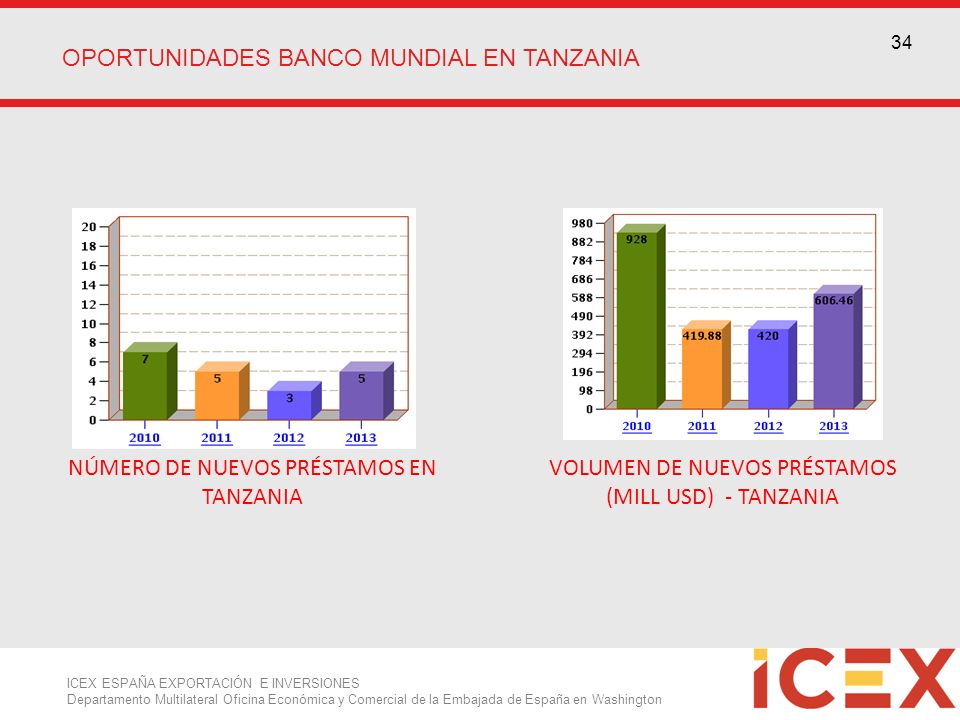 34

OPORTUNIDADES BANCO MUNDIAL EN TANZANIA

20
18
16
14
12
10
8
6
4
2
0

7
5
3
5

2010
2011
2012
2013

NÚMERO DE NUEVOS PRÉSTAMOS EN TANZANIA

980
882
784
686
588
490
392
294
196
98
0

928
419.88
420
606.46

2010
2011
2012
2013

VOLUMEN DE NUEVOS PRÉSTAMOS (MILL USD) - TANZANIA

ICEX ESPAÑA EXPORTACIÓN E INVERSIONES
Departamento Multilateral Oficina Económica y Comercial de la Embajada de España en Washington

ICEX